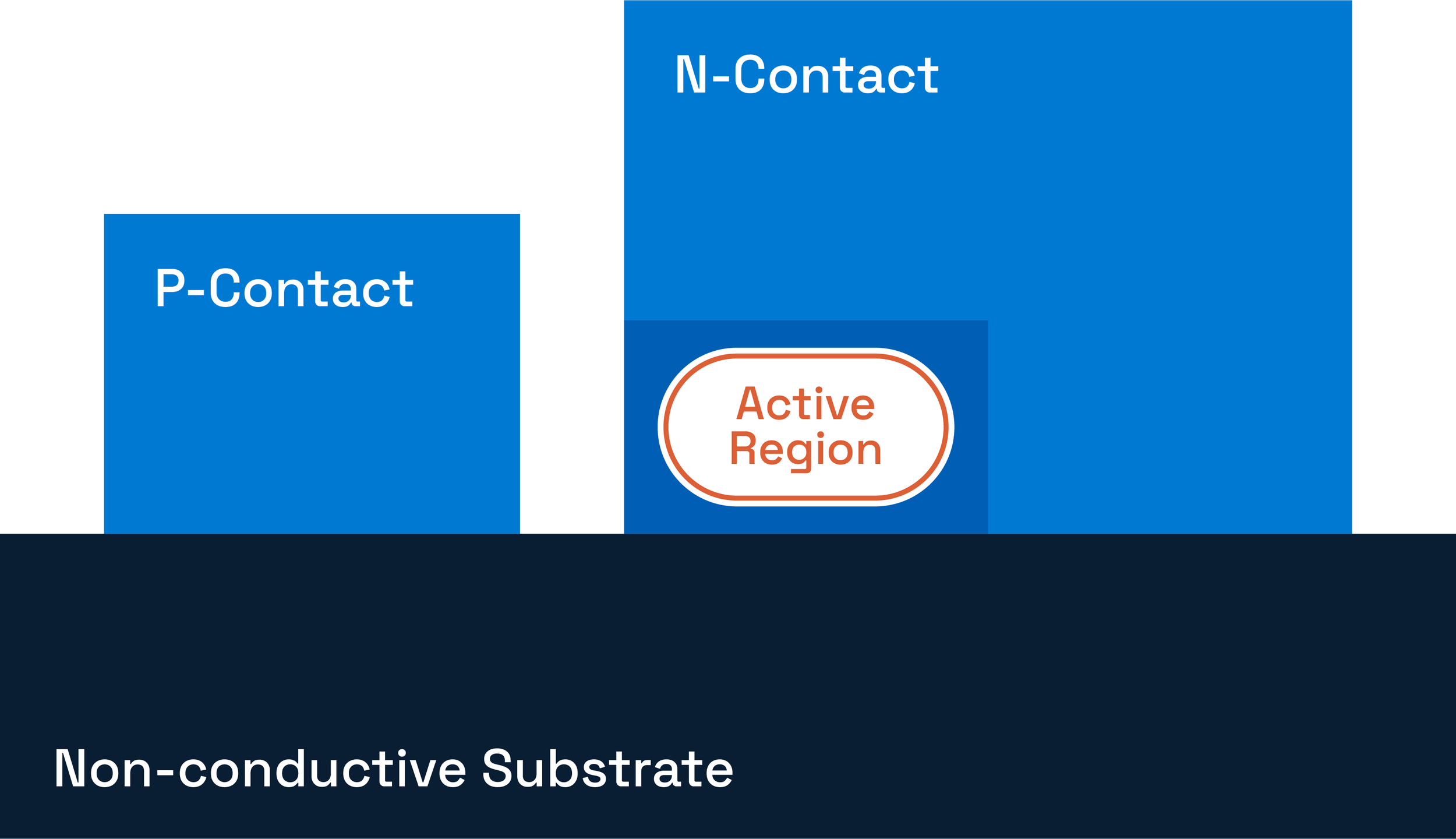 N-Contact

P-Contact

Active Region

Non-conductive Substrate